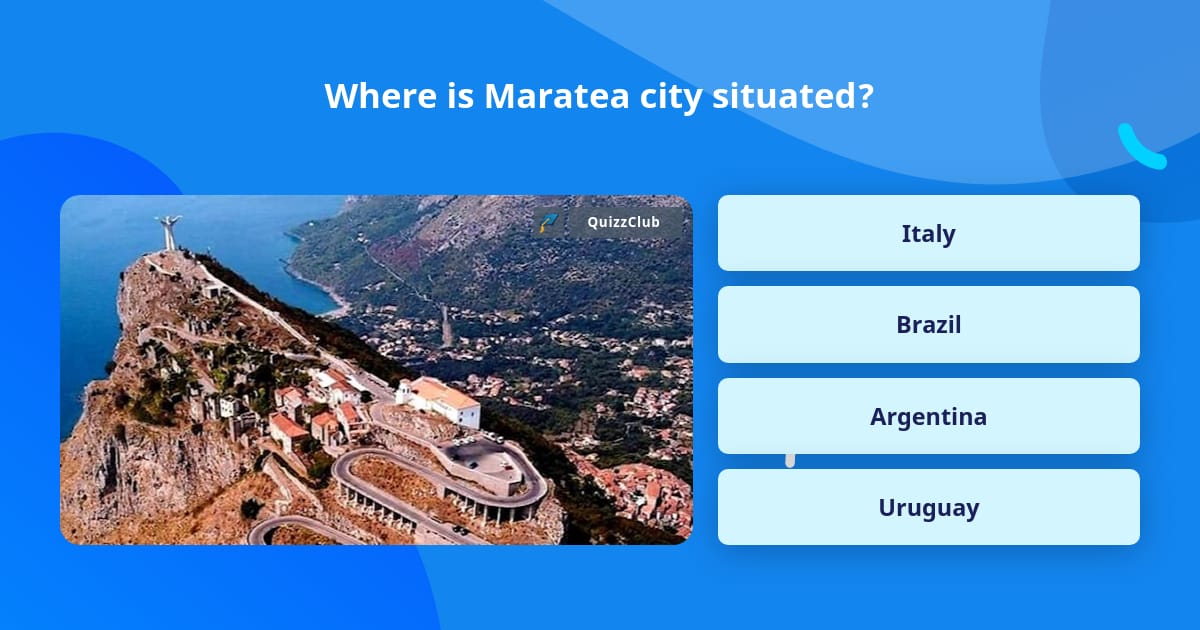 Where is Maratea city situated?

QuizzClub

Italy

Brazil

Argentina

Uruguay